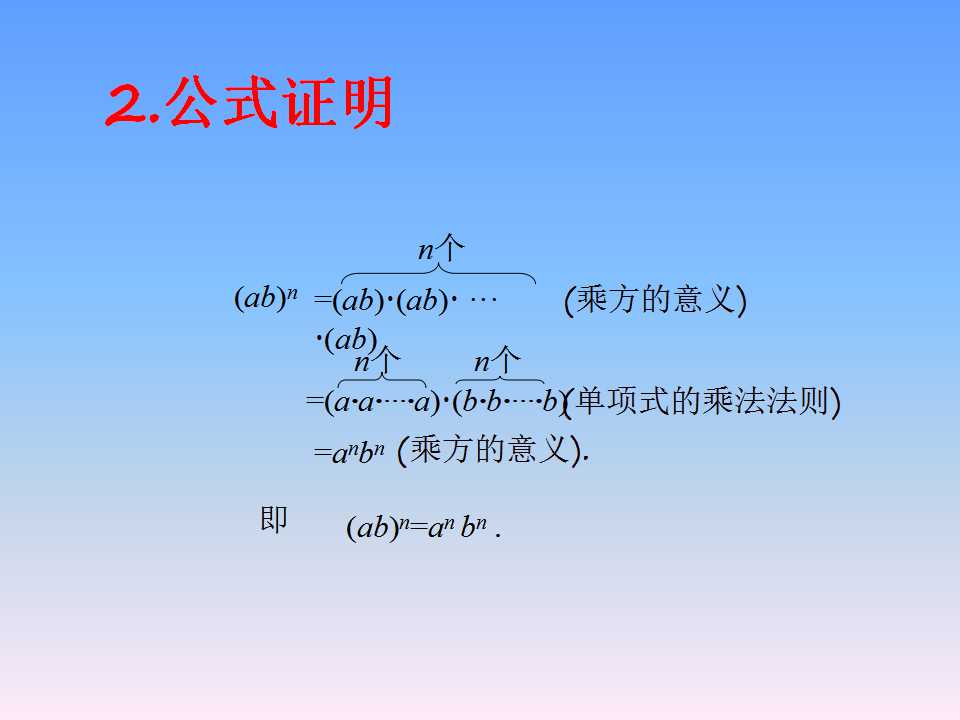 2.公式证明

$n$个

$(ab)^n$ $=(ab)\cdot(ab)\cdot\cdots\cdot(ab)$ (乘方的意义)

$n$个 $n$个

$=(a\cdot a\cdot\cdots\cdot a)\cdot(b\cdot b\cdot\cdots\cdot b)$ (单项式的乘法法则)

$=a^nb^n$ (乘方的意义).

即 $(ab)^n=a^n b^n$ .